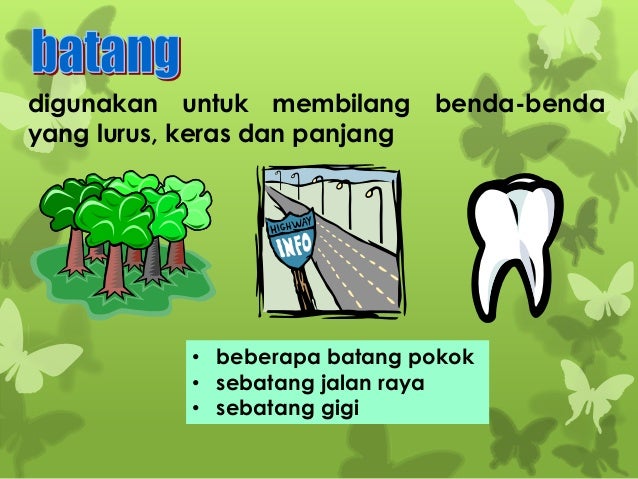 batang

digunakan untuk membilang benda-benda yang lurus, keras dan panjang

HIGHWAY
INFO

• beberapa batang pokok
• sebatang jalan raya
• sebatang gigi